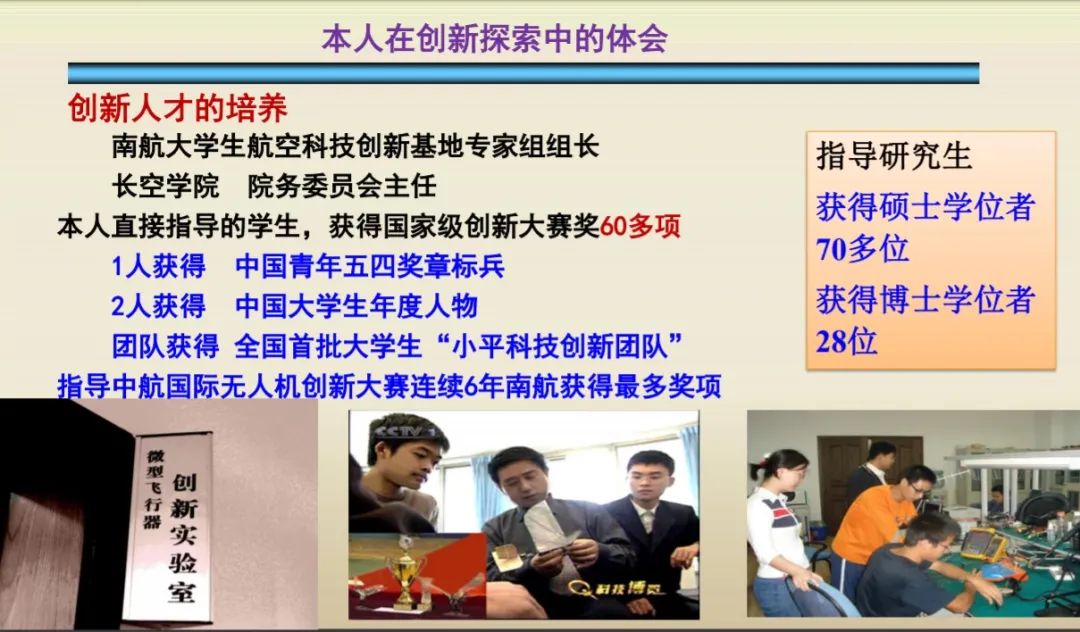 本人在创新探索中的体会

创新人才的培养

南航大学生航空科技创新基地专家组组长

长空学院　院务委员会主任

本人直接指导的学生，获得国家级创新大赛奖60多项

1人获得　中国青年五四奖章标兵

2人获得　中国大学生年度人物

团队获得　全国首批大学生“小平科技创新团队”

指导中航国际无人机创新大赛连续6年南航获得最多奖项

指导研究生

获得硕士学位者70多位

获得博士学位者28位

微型飞行器

创新实验室

CCTV-1

科技博览